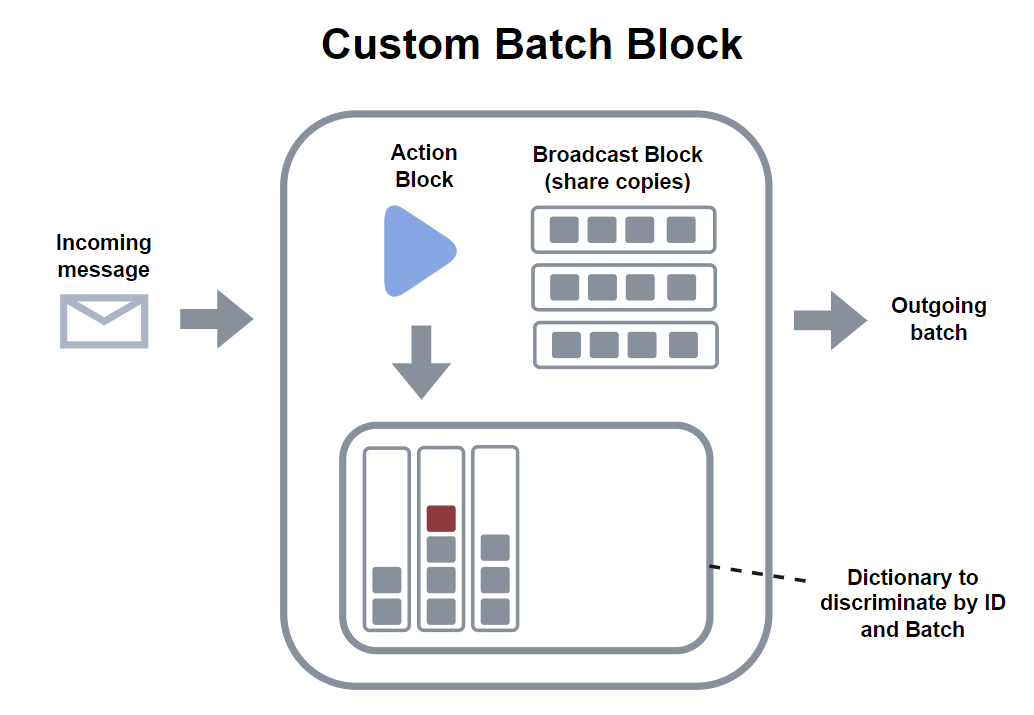 Custom Batch Block

Incoming message

Action Block

Broadcast Block (share copies)

Outgoing batch

Dictionary to discriminate by ID and Batch